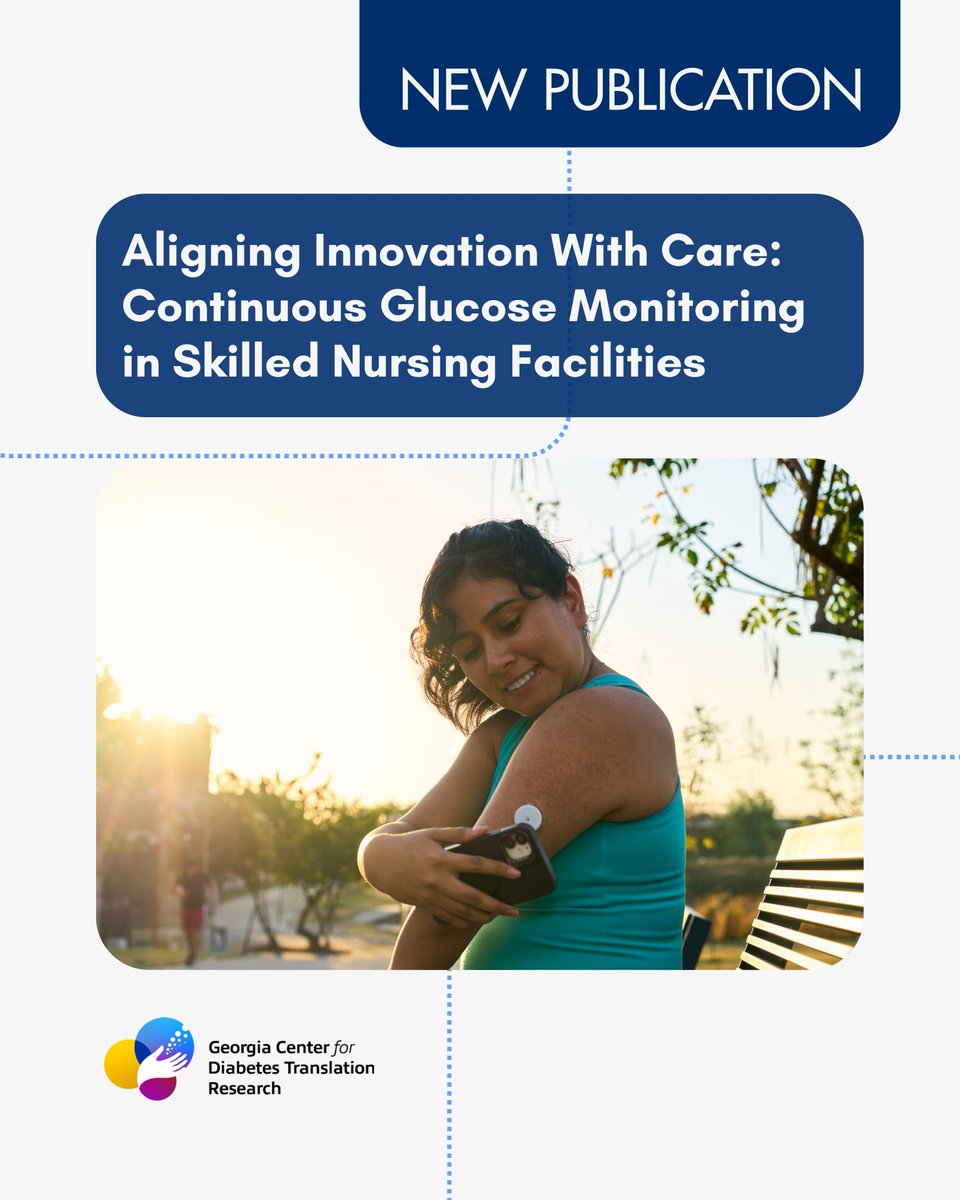 NEW PUBLICATION

Aligning Innovation With Care: Continuous Glucose Monitoring in Skilled Nursing Facilities

Georgia Center for Diabetes Translation Research